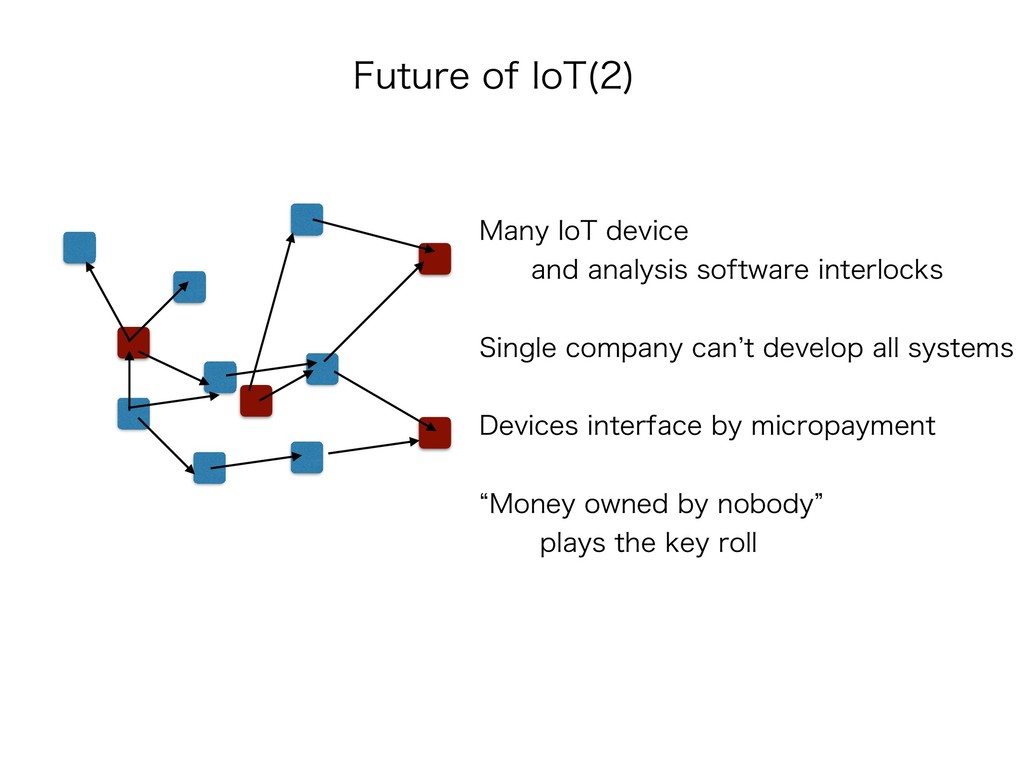 Future of IoT(2)

Many IoT device
and analysis software interlocks

Single company can’t develop all systems

Devices interface by micropayment

“Money owned by nobody”
plays the key roll